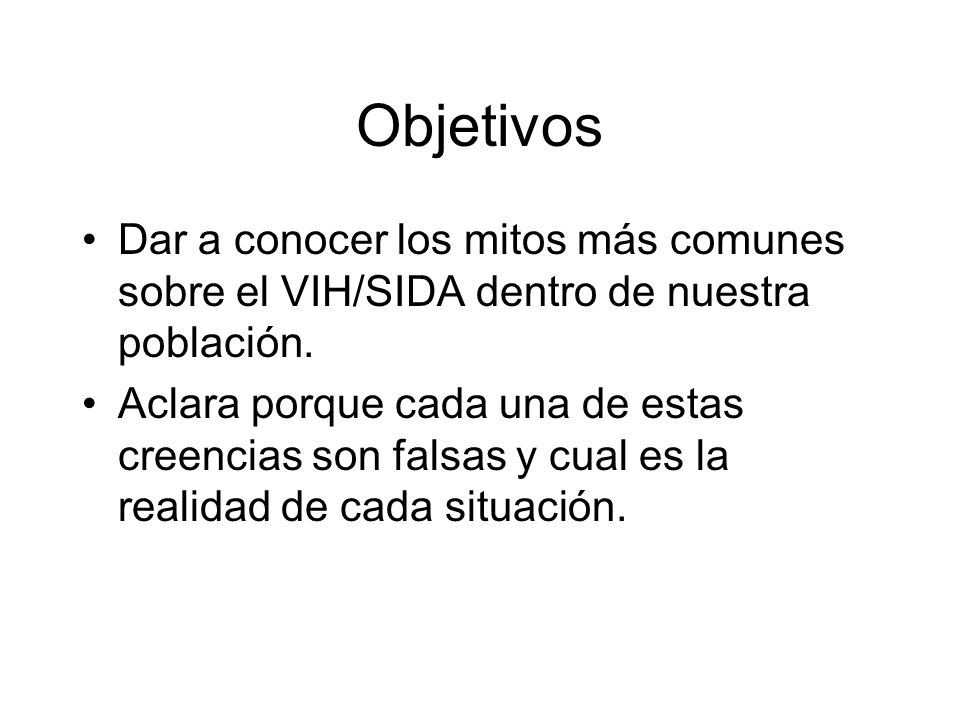 Objetivos

• Dar a conocer los mitos más comunes sobre el VIH/SIDA dentro de nuestra población.

• Aclara porque cada una de estas creencias son falsas y cual es la realidad de cada situación.